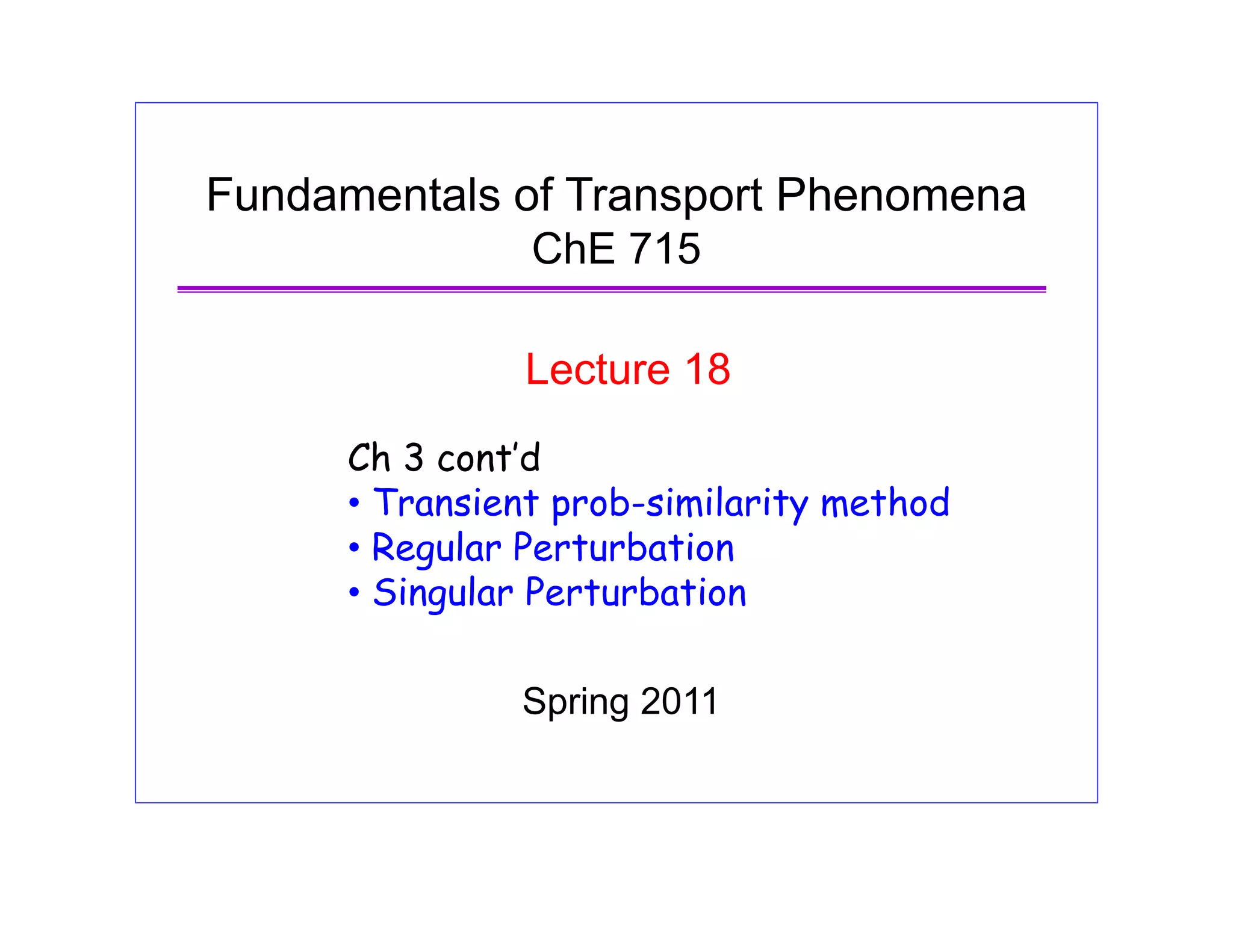 Fundamentals of Transport Phenomena
ChE 715

Lecture 18

Ch 3 cont'd
• Transient prob-similarity method
• Regular Perturbation
• Singular Perturbation

Spring 2011